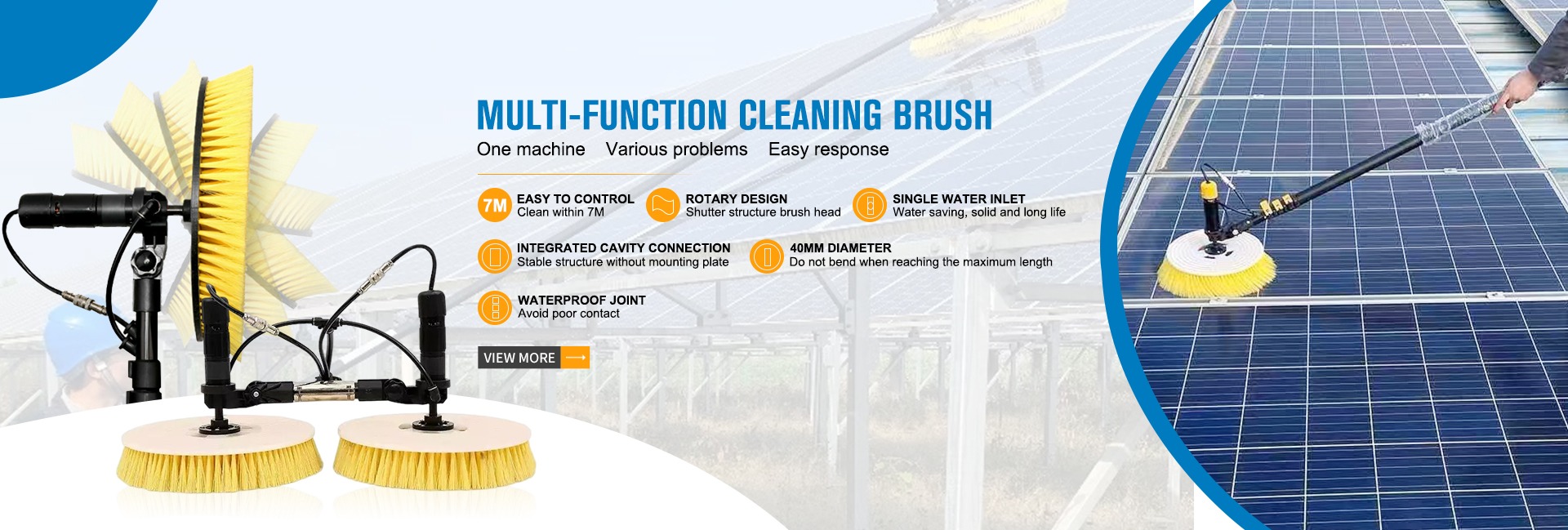 MULTI-FUNCTION CLEANING BRUSH

One machine Various problems Easy response

7M EASY TO CONTROL
Clean within 7M

ROTARY DESIGN
Shutter structure brush head

SINGLE WATER INLET
Water saving, solid and long life

INTEGRATED CAVITY CONNECTION
Stable structure without mounting plate

40MM DIAMETER
Do not bend when reaching the maximum length

WATERPROOF JOINT
Avoid poor contact

VIEW MORE